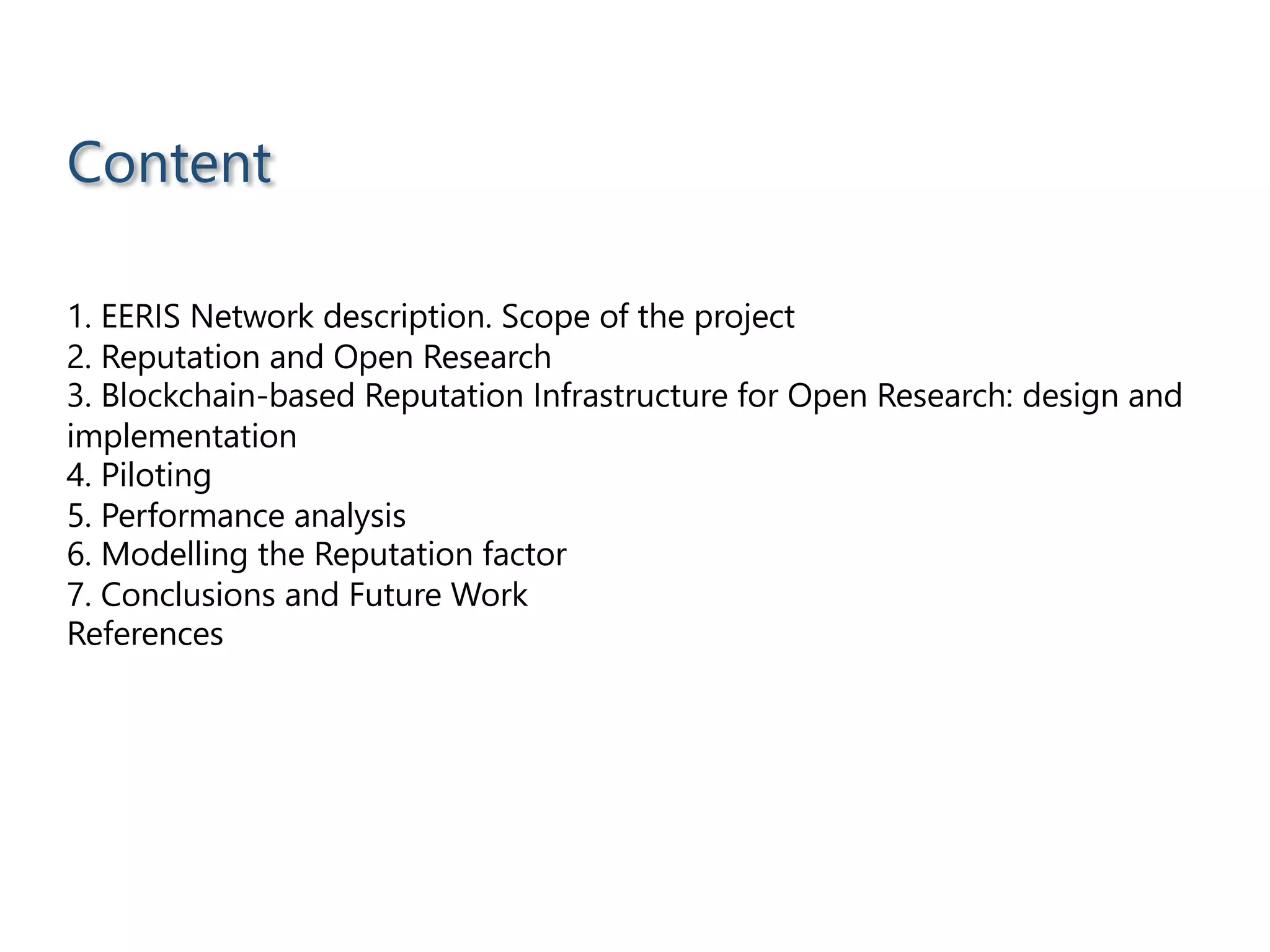 Content

1. EERIS Network description. Scope of the project
2. Reputation and Open Research
3. Blockchain-based Reputation Infrastructure for Open Research: design and implementation
4. Piloting
5. Performance analysis
6. Modelling the Reputation factor
7. Conclusions and Future Work
References